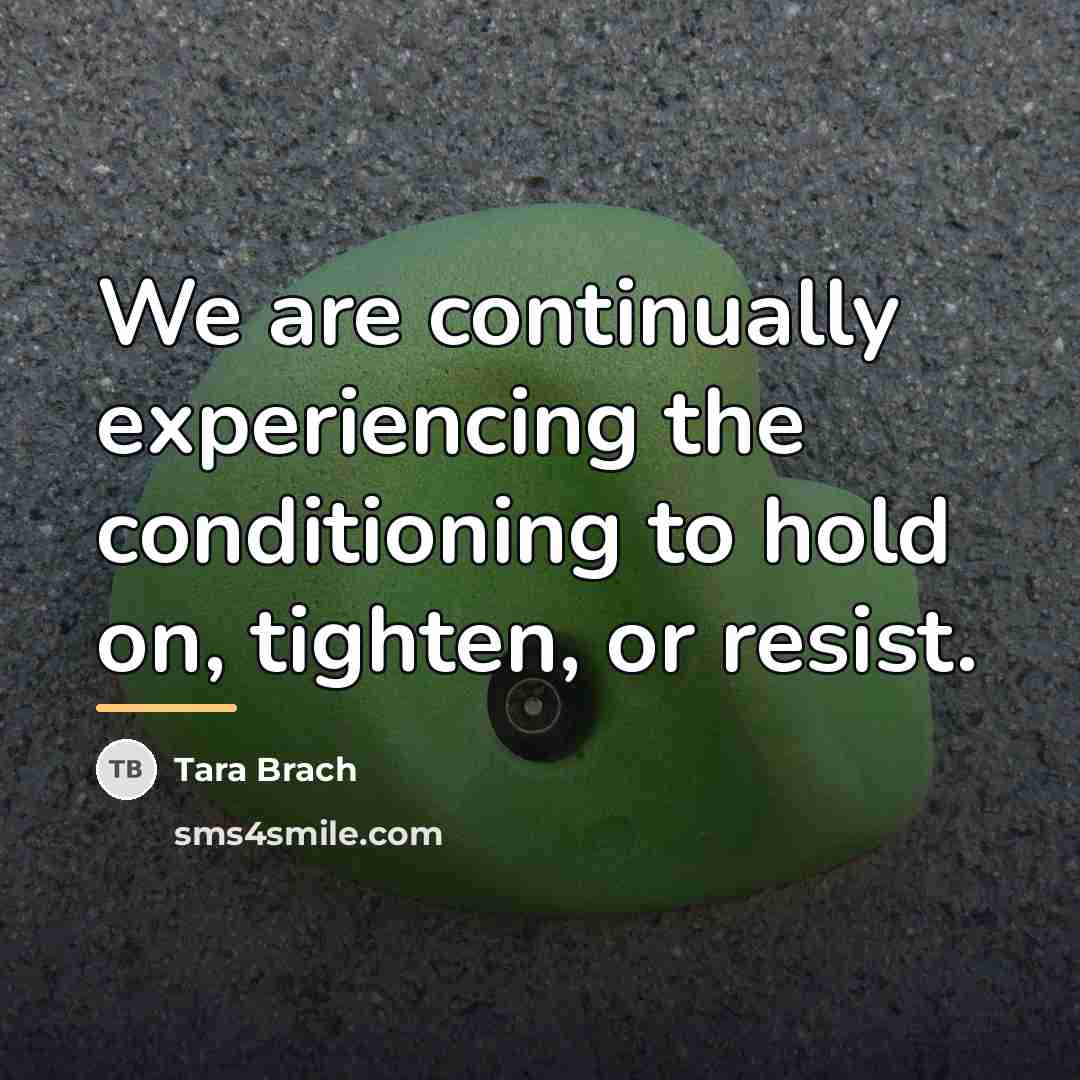 We are continually experiencing the conditioning to hold on, tighten, or resist.

TB Tara Brach

sms4smile.com